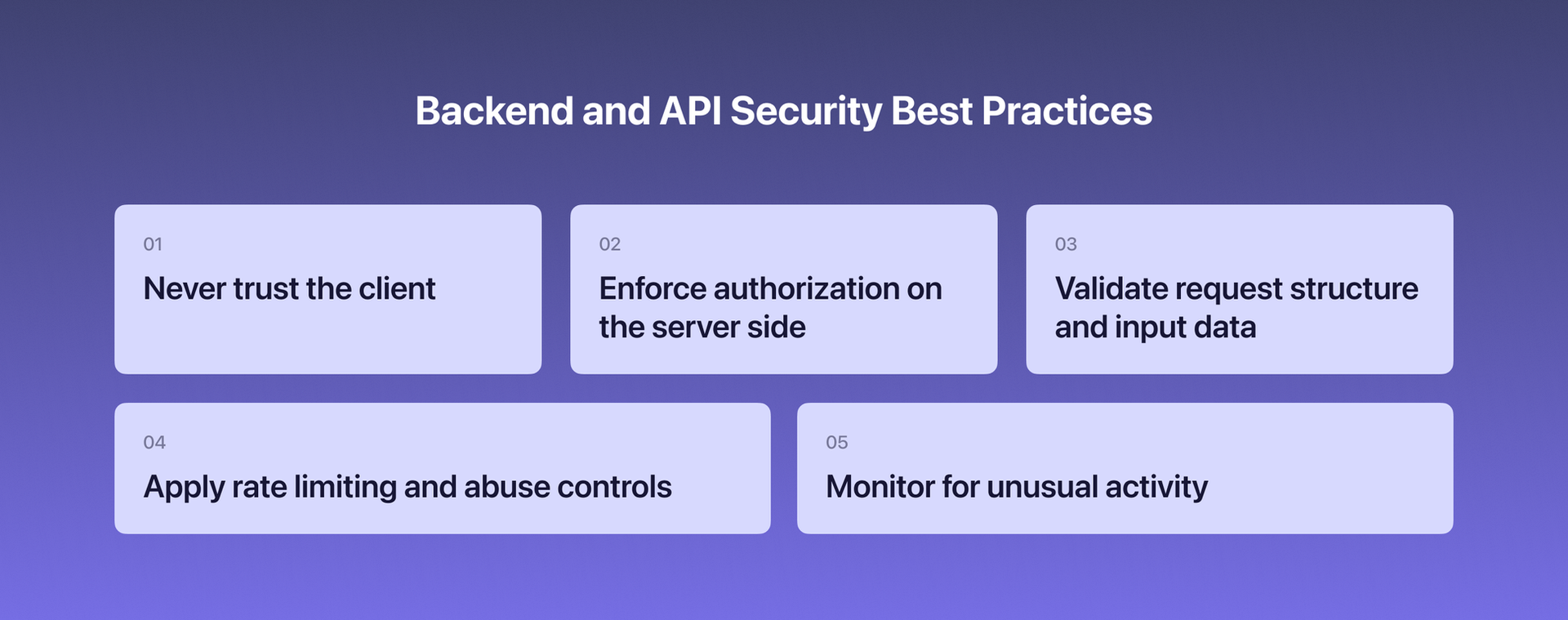 Backend and API Security Best Practices

01
Never trust the client

02
Enforce authorization on the server side

03
Validate request structure and input data

04
Apply rate limiting and abuse controls

05
Monitor for unusual activity